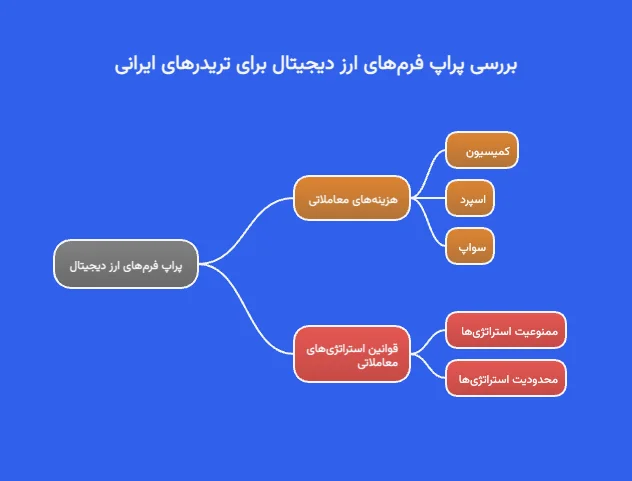 بررسی پراپ فرم‌های ارز دیجیتال برای تریدرهای ایرانی

پراپ فرم‌های ارز دیجیتال

هزینه‌های معاملاتی

کمیسیون

اسپرد

سواپ

قوانین استراتژی‌های معاملاتی

ممنوعیت استراتژی‌ها

محدودیت استراتژی‌ها